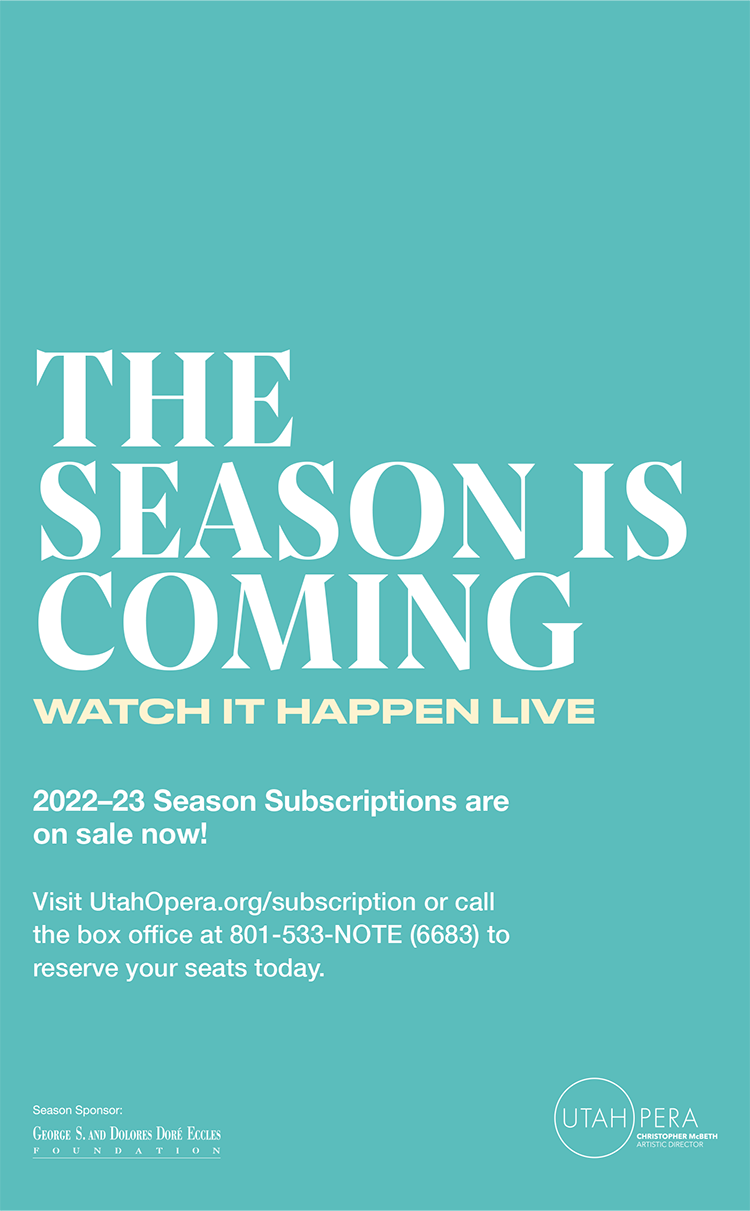 THE SEASON IS COMING

WATCH IT HAPPEN LIVE

2022–23 Season Subscriptions are on sale now!

Visit UtahOpera.org/subscription or call the box office at 801-533-NOTE (6683) to reserve your seats today.

Season Sponsor:
GEORGE S. AND DOLORES DORÉ ECCLES
FOUNDATION

UTAH OPERA
CHRISTOPHER McBETH
ARTISTIC DIRECTOR